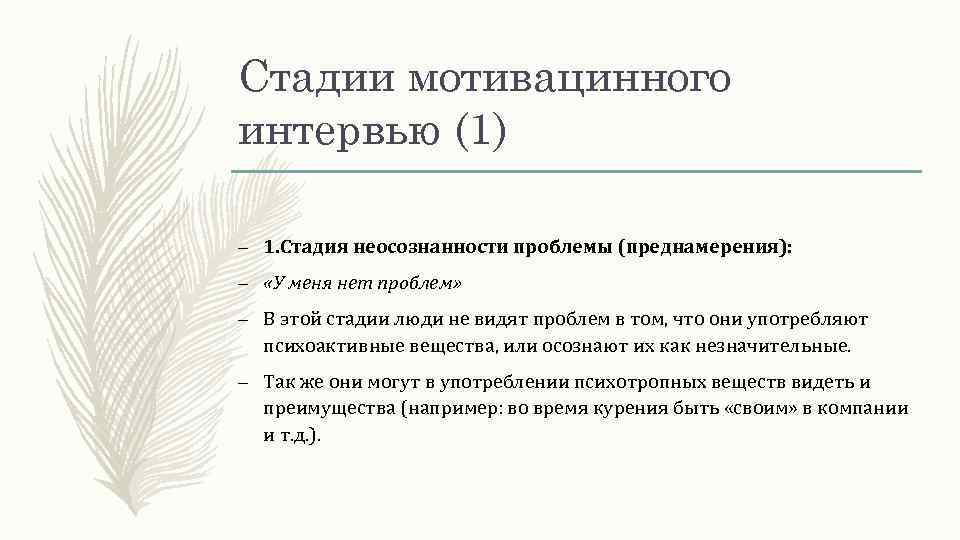 Стадии мотивацинного интервью (1)

– 1.Стадия неосознанности проблемы (преднамерения):

– «У меня нет проблем»

– В этой стадии люди не видят проблем в том, что они употребляют психоактивные вещества, или осознают их как незначительные.

– Так же они могут в употреблении психотропных веществ видеть и преимущества (например: во время курения быть «своим» в компании и т.д.).